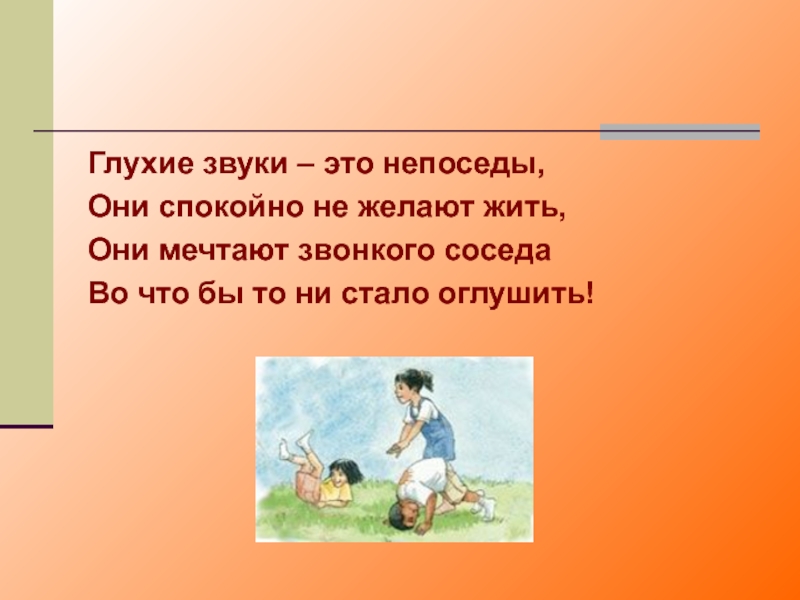 Глухие звуки – это непоседы,
Они спокойно не желают жить,
Они мечтают звонкого соседа
Во что бы то ни стало оглушить!